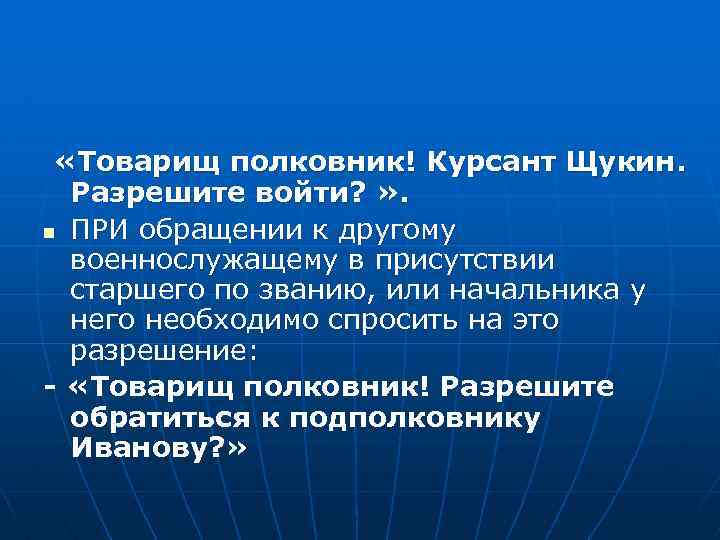 «Товарищ полковник! Курсант Щукин. Разрешите войти? ».

ПРИ обращении к другому военнослужащему в присутствии старшего по званию, или начальника у него необходимо спросить на это разрешение:

- «Товарищ полковник! Разрешите обратиться к подполковнику Иванову?»